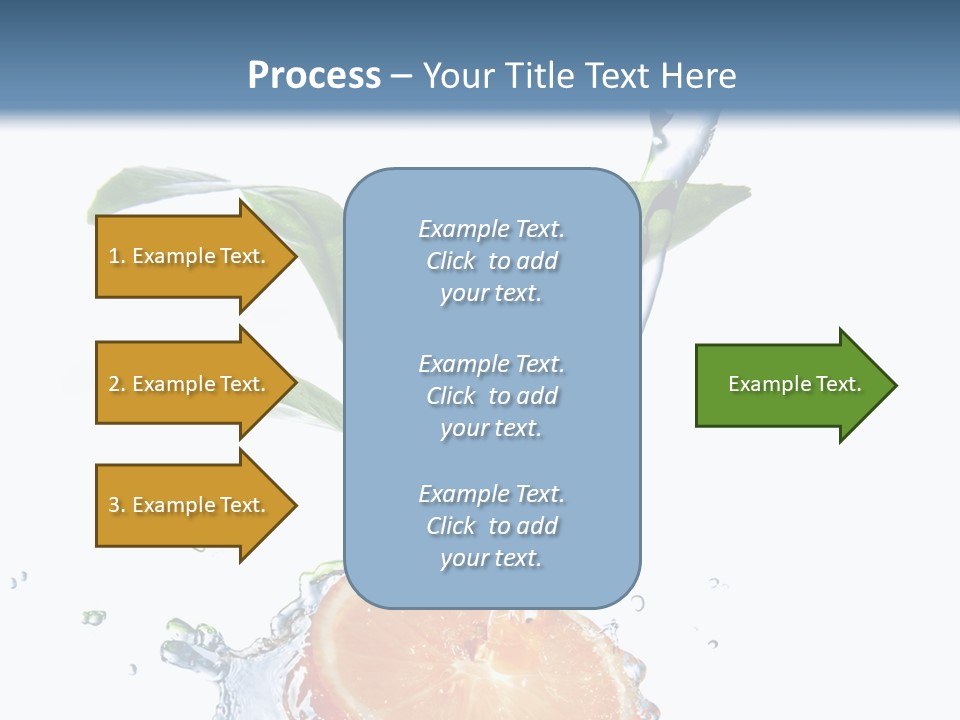 Process – Your Title Text Here

1. Example Text.

2. Example Text.

3. Example Text.

Example Text. Click to add your text.

Example Text. Click to add your text.

Example Text. Click to add your text.

Example Text.